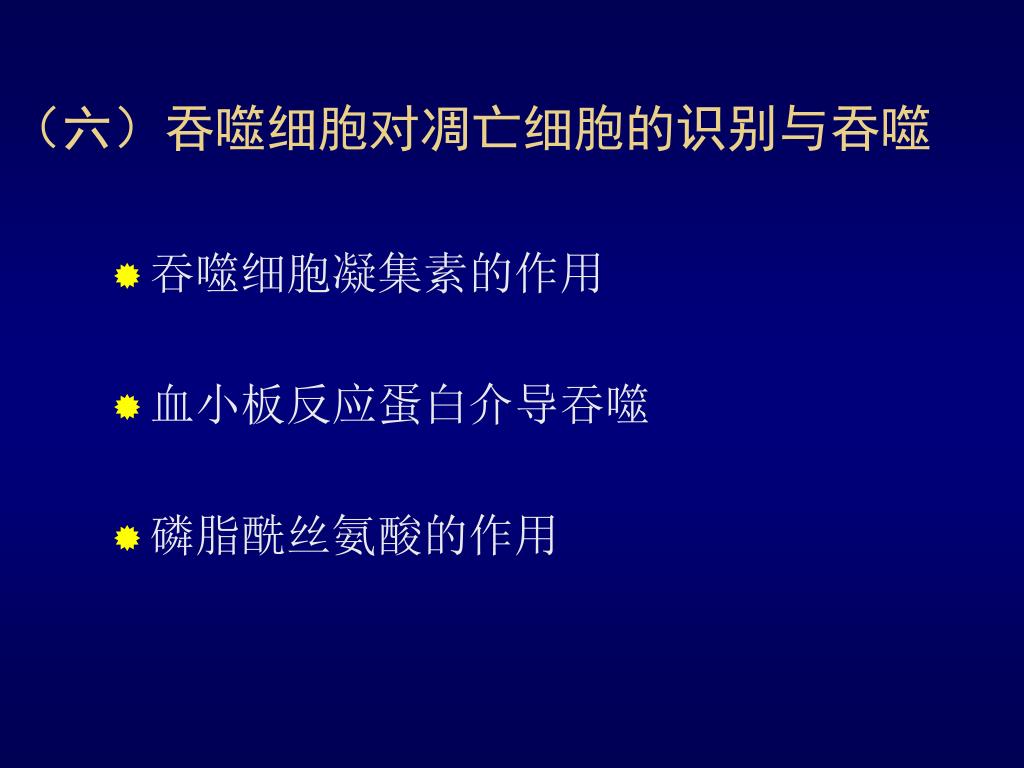 （六）吞噬细胞对凋亡细胞的识别与吞噬

吞噬细胞凝集素的作用

血小板反应蛋白介导吞噬

磷脂酰丝氨酸的作用